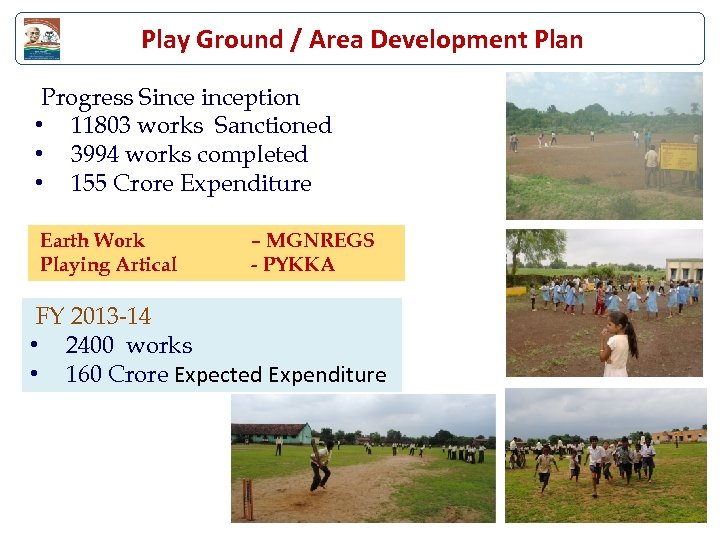 Play Ground / Area Development Plan

Progress Since inception
• 11803 works Sanctioned
• 3994 works completed
• 155 Crore Expenditure

Earth Work – MGNREGS
Playing Artical - PYKKA

FY 2013-14
• 2400 works
• 160 Crore Expected Expenditure